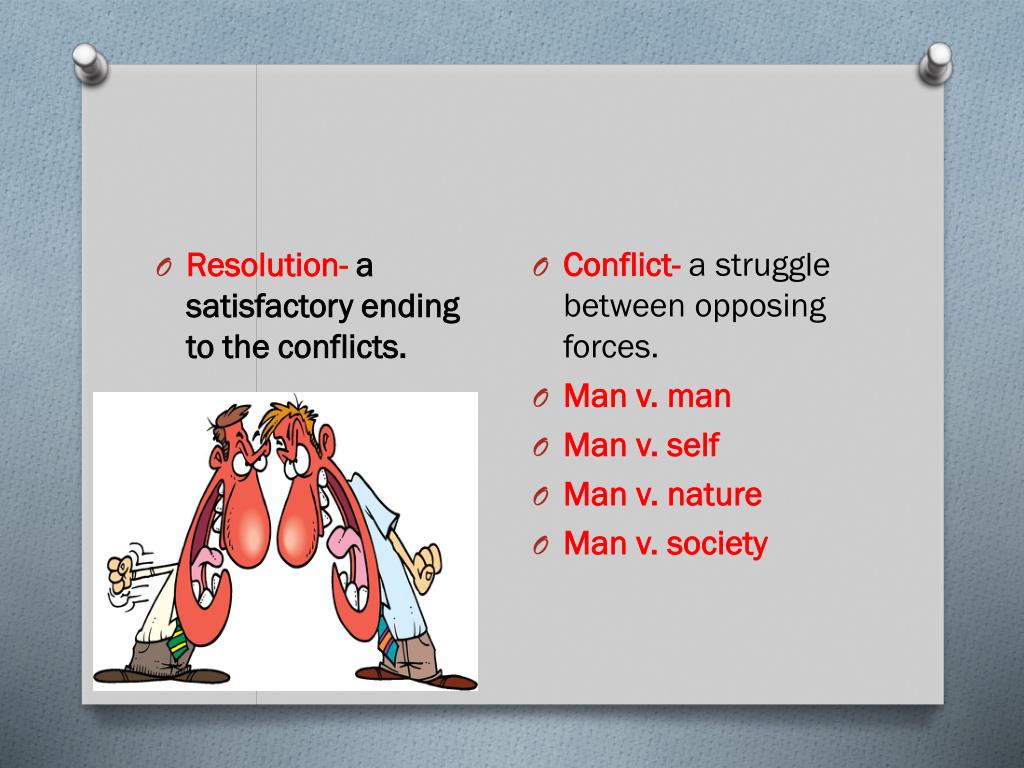 O Resolution- a satisfactory ending to the conflicts.

O Conflict- a struggle between opposing forces.

O Man v. man

O Man v. self

O Man v. nature

O Man v. society